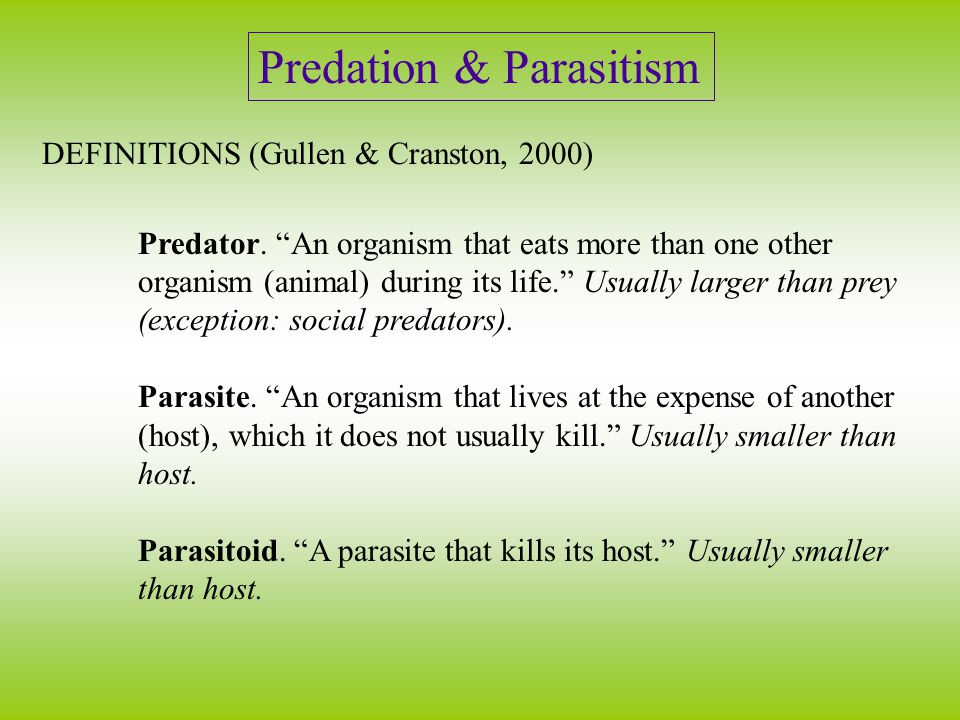 Predation & Parasitism

DEFINITIONS (Gullen & Cranston, 2000)

Predator. “An organism that eats more than one other organism (animal) during its life.” Usually larger than prey (exception: social predators).

Parasite. “An organism that lives at the expense of another (host), which it does not usually kill.” Usually smaller than host.

Parasitoid. “A parasite that kills its host.” Usually smaller than host.